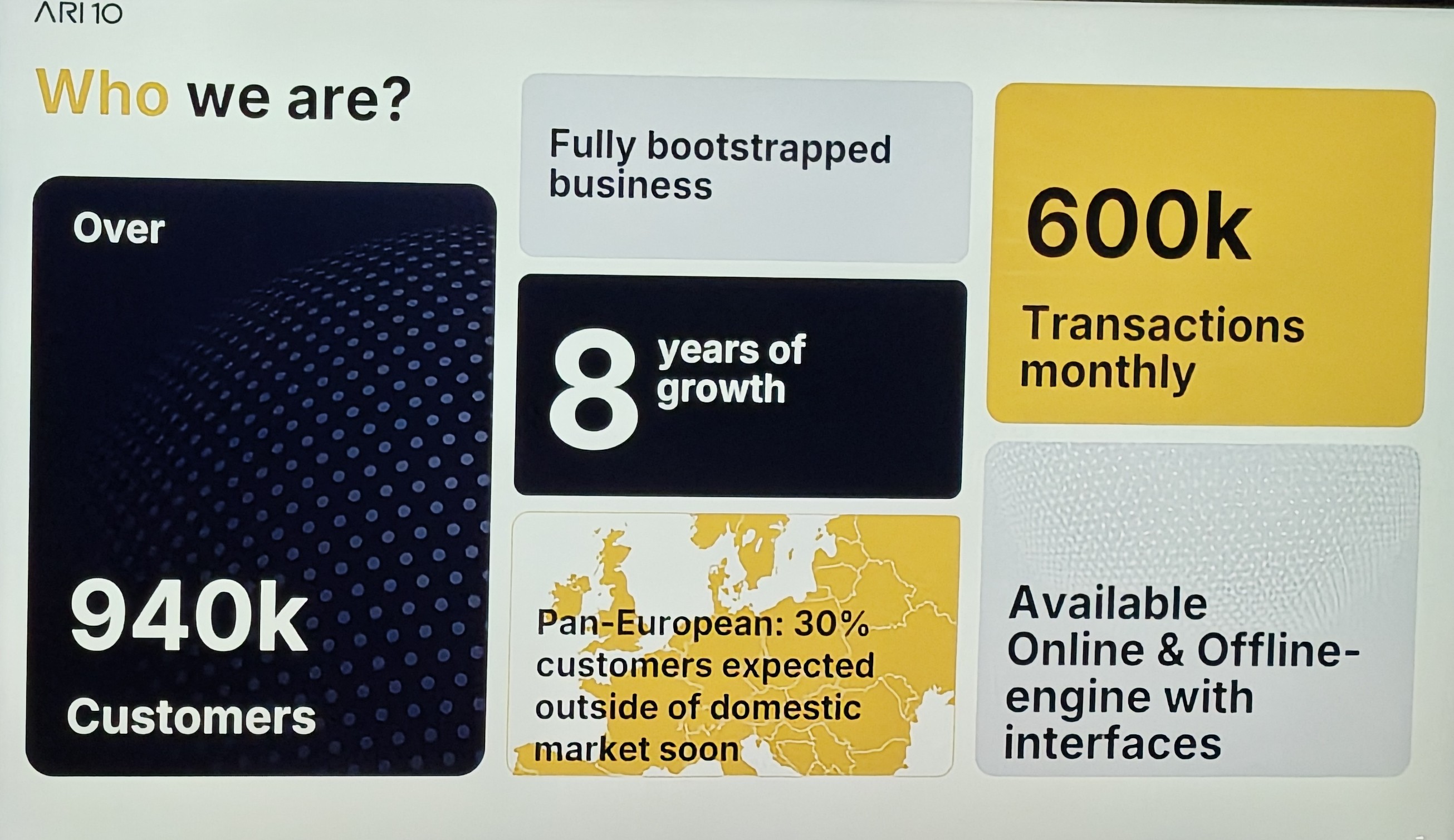 ARI 10

Who we are?

Over

940k

Customers

Fully bootstrapped business

8 years of growth

Pan-European: 30% customers expected outside of domestic market soon

600k

Transactions monthly

Available Online & Offline-engine with interfaces